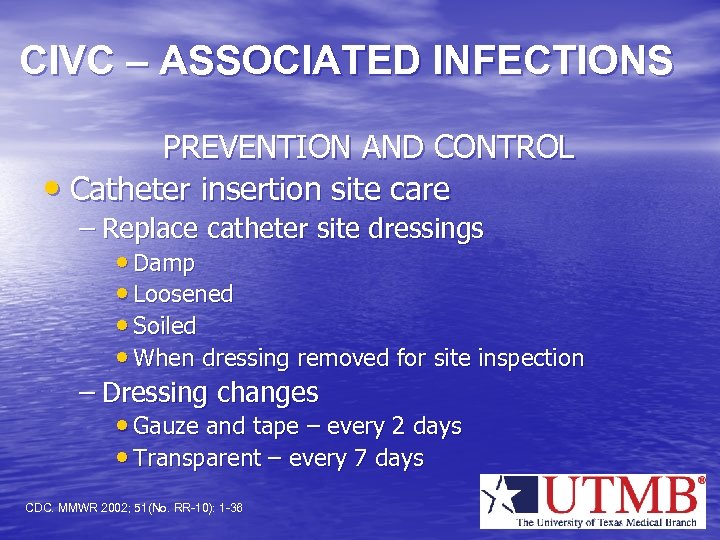 CIVC – ASSOCIATED INFECTIONS

PREVENTION AND CONTROL

• Catheter insertion site care
– Replace catheter site dressings
• Damp
• Loosened
• Soiled
• When dressing removed for site inspection
– Dressing changes
• Gauze and tape – every 2 days
• Transparent – every 7 days

CDC. MMWR 2002; 51(No. RR-10): 1-36

UTMB®
The University of Texas Medical Branch